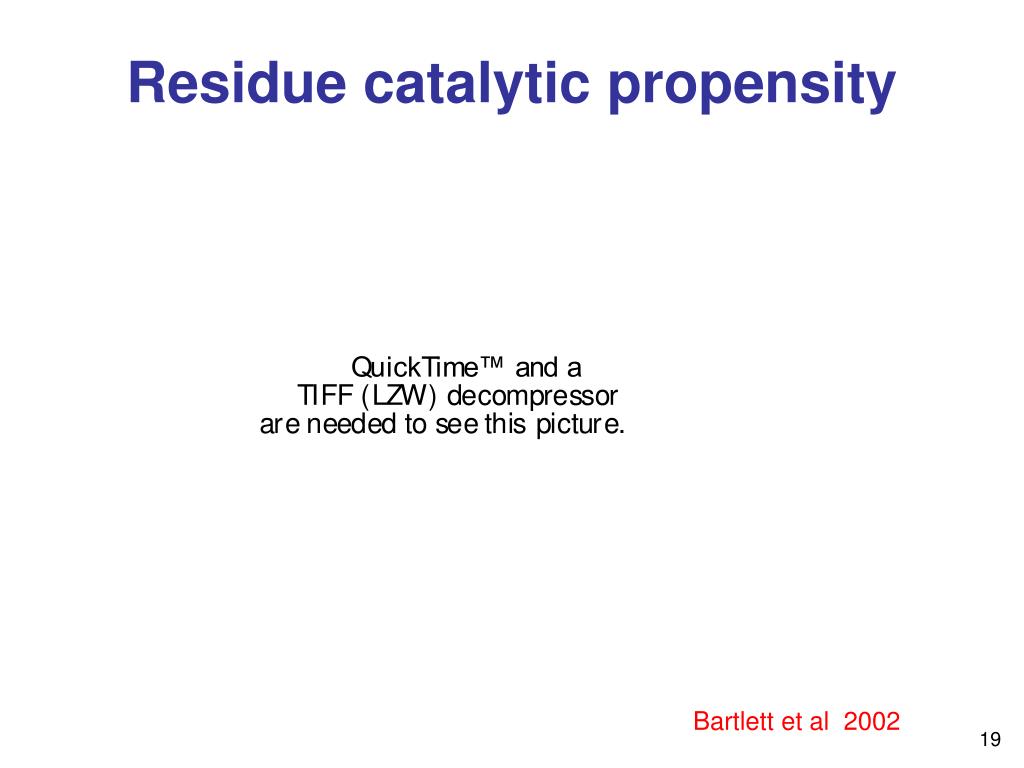 Residue catalytic propensity

QuickTime™ and a
TIFF (LZW) decompressor
are needed to see this picture.

Bartlett et al  2002

19